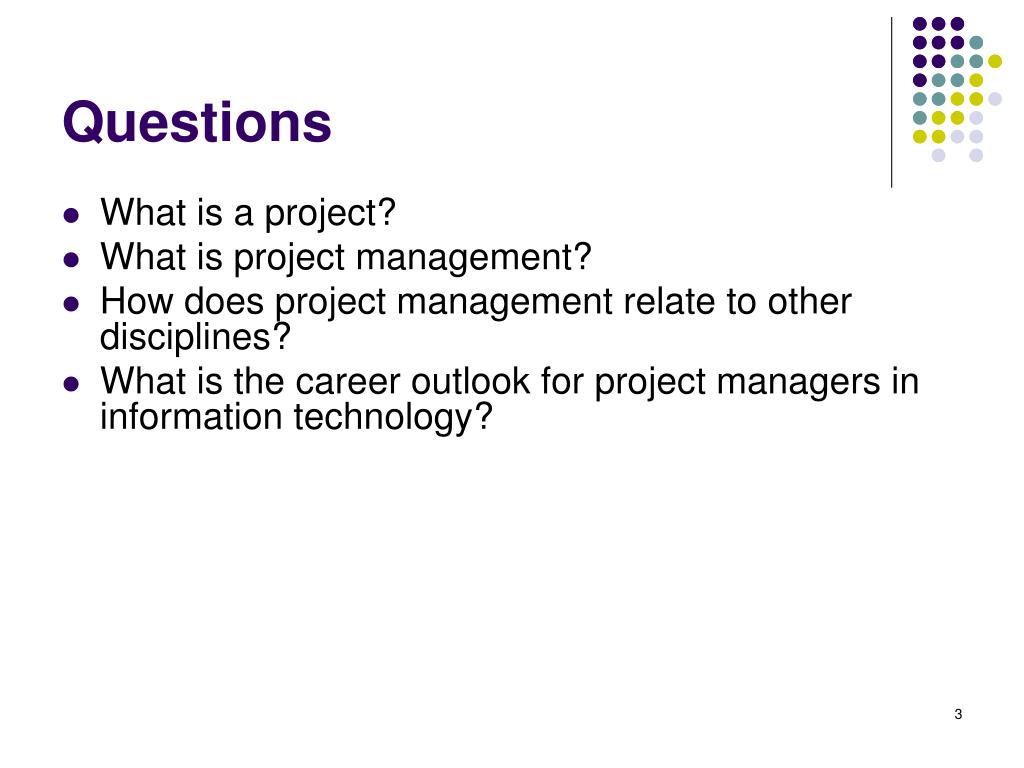 Questions

- What is a project?
- What is project management?
- How does project management relate to other disciplines?
- What is the career outlook for project managers in information technology?

3